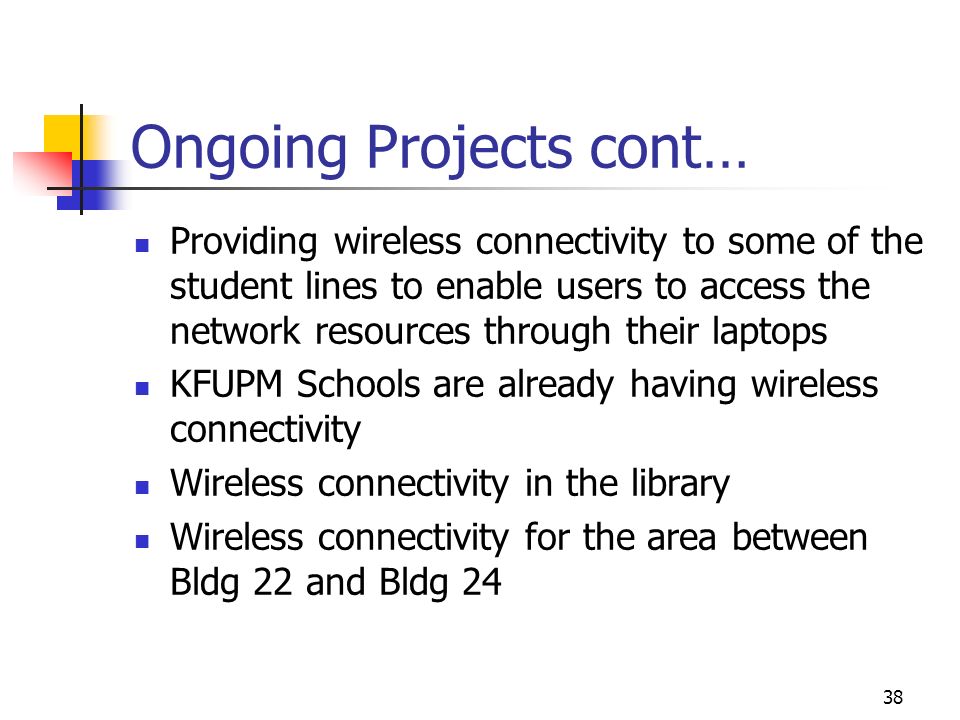 Ongoing Projects cont…

- Providing wireless connectivity to some of the student lines to enable users to access the network resources through their laptops
- KFUPM Schools are already having wireless connectivity
- Wireless connectivity in the library
- Wireless connectivity for the area between Bldg 22 and Bldg 24

38